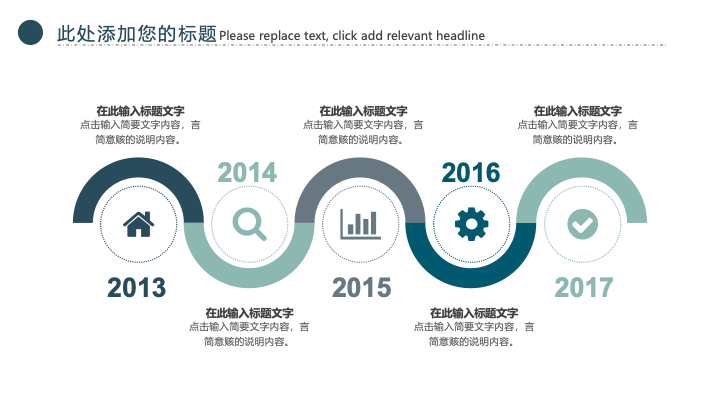 此处添加您的标题 Please replace text, click add relevant headline

在此输入标题文字
点击输入简要文字内容，言简意赅的说明内容。

在此输入标题文字
点击输入简要文字内容，言简意赅的说明内容。

在此输入标题文字
点击输入简要文字内容，言简意赅的说明内容。

2014

2016

2013

2015

2017

在此输入标题文字
点击输入简要文字内容，言简意赅的说明内容。

在此输入标题文字
点击输入简要文字内容，言简意赅的说明内容。